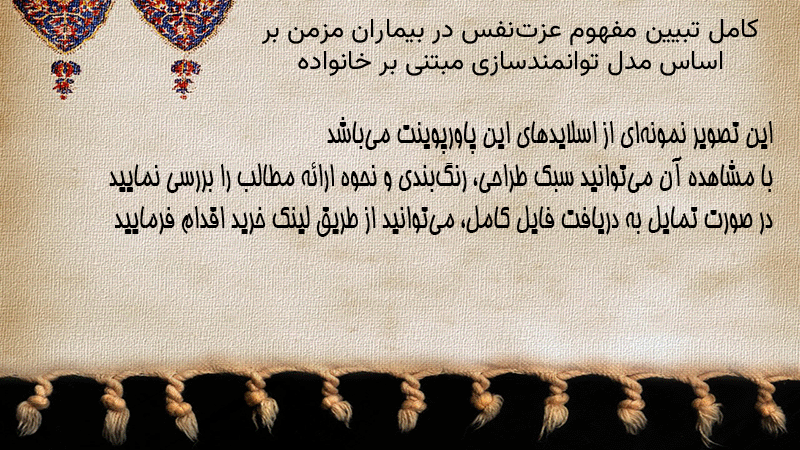 کامل تبیین مفهوم عزت‌نفس در بیماران مزمن بر اساس مدل توانمندسازی مبتنی بر خانواده

این تصویر نمونه‌ای از اسلایدهای این پاورپوینت می‌باشد
با مشاهده آن می‌توانید سبک طراحی، رنگ‌بندی و نحوه ارائه مطالب را بررسی نمایید
در صورت تمایل به دریافت فایل کامل، می‌توانید از طریق لینک خرید اقدام فرمایید